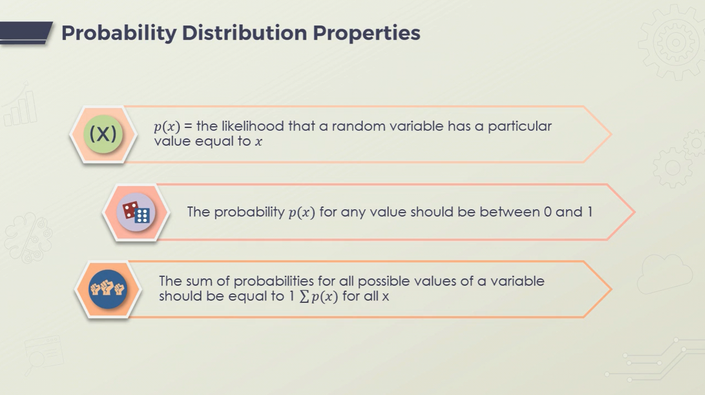 Probability Distribution Properties

(X)

$p(x)$ = the likelihood that a random variable has a particular value equal to $x$

The probability $p(x)$ for any value should be between 0 and 1

The sum of probabilities for all possible values of a variable should be equal to 1 $\sum p(x)$ for all x